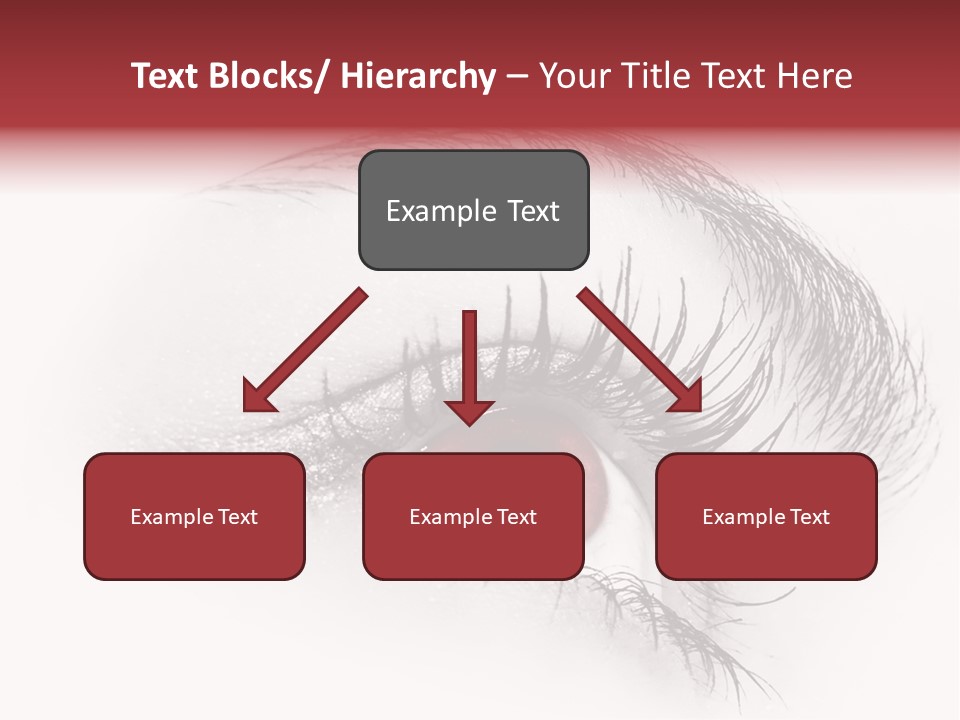 Text Blocks/ Hierarchy – Your Title Text Here

Example Text

Example Text

Example Text

Example Text